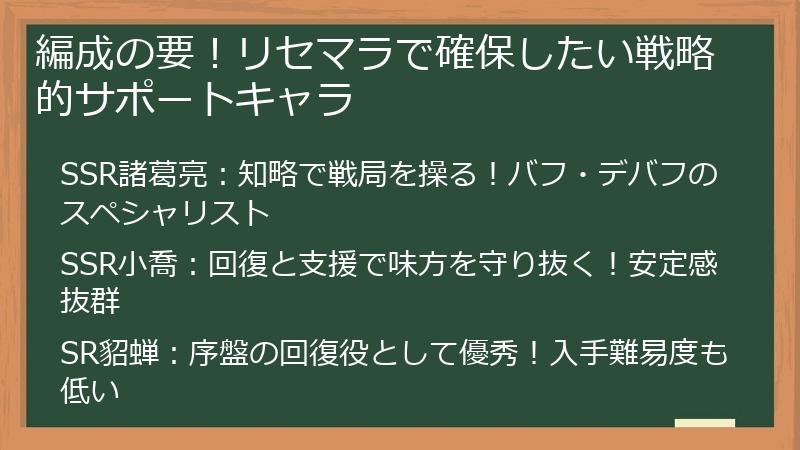 編成の要！リセマラで確保したい戦略的サポートキャラ

SSR諸葛亮：知略で戦局を操る！バフ・デバフのスペシャリスト

SSR小喬：回復と支援で味方を守り抜く！安定感抜群

SR貂蝉：序盤の回復役として優秀！入手難易度も低い